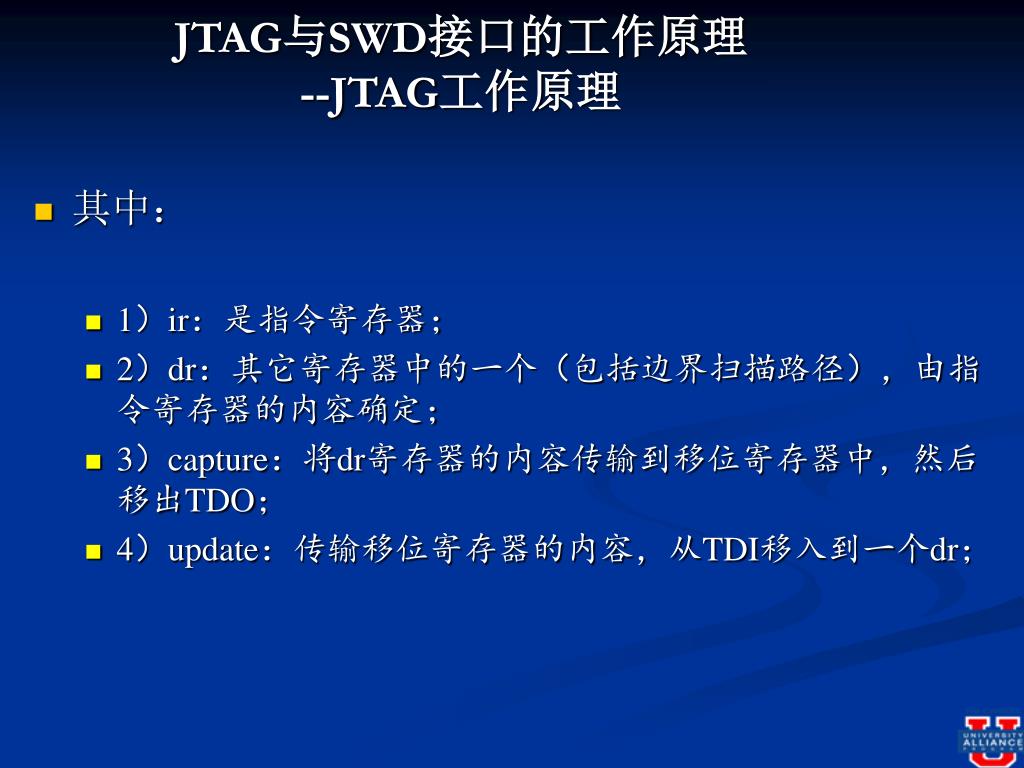 JTAG与SWD接口的工作原理
--JTAG工作原理

其中：

1）ir：是指令寄存器；

2）dr：其它寄存器中的一个（包括边界扫描路径），由指令寄存器的内容确定；

3）capture：将dr寄存器的内容传输到移位寄存器中，然后移出TDO；

4）update：传输移位寄存器的内容，从TDI移入到一个dr；

UNIVERSITY ALLIANCE